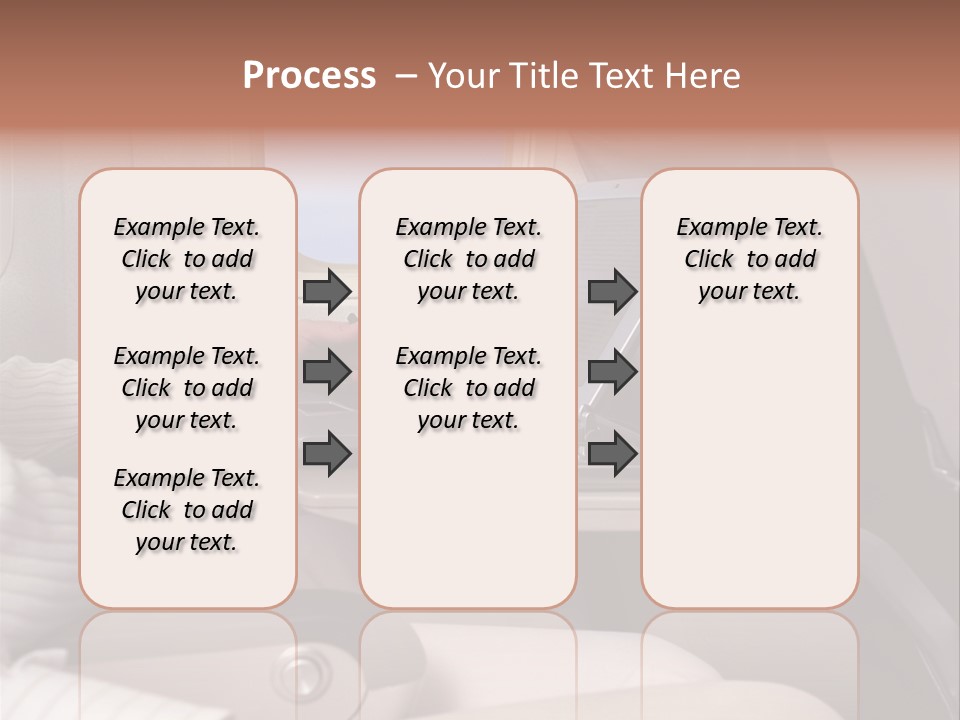 Process – Your Title Text Here

Example Text. Click to add your text.

Example Text. Click to add your text.

Example Text. Click to add your text.

Example Text. Click to add your text.

Example Text. Click to add your text.

Example Text. Click to add your text.